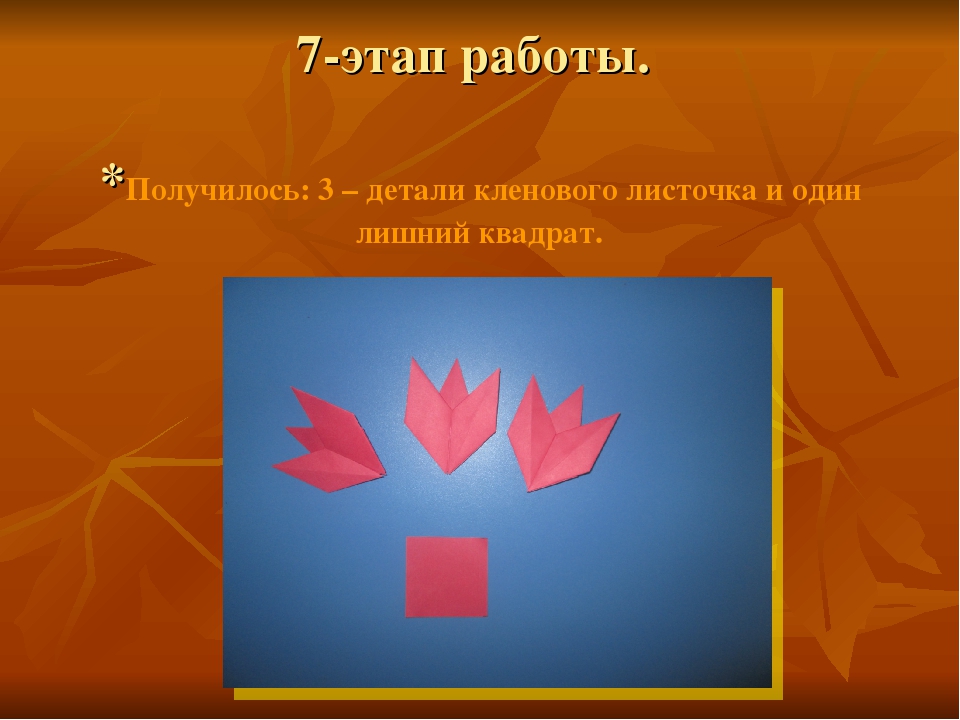 7-этап работы.

*Получилось: 3 – детали кленового листочка и один лишний квадрат.